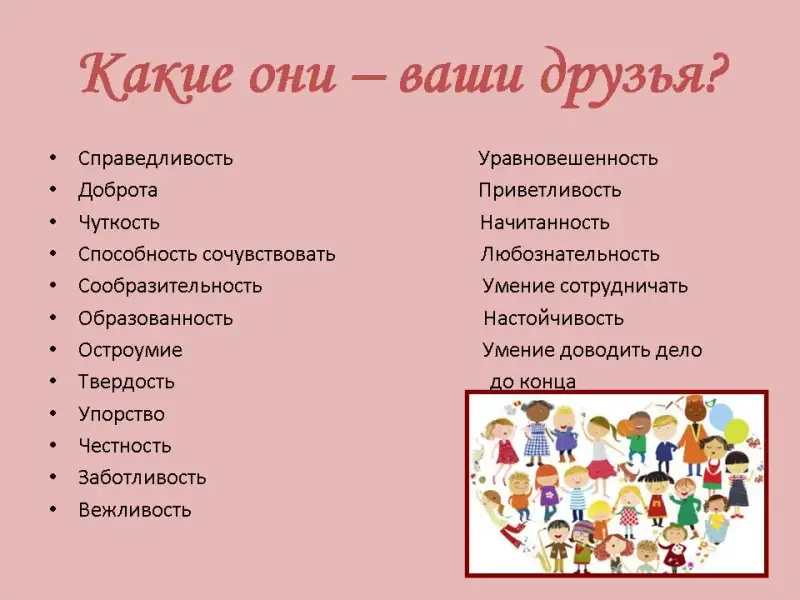 Какие они – ваши друзья?

• Справедливость
• Доброта
• Чуткость
• Способность сочувствовать
• Сообразительность
• Образованность
• Остроумие
• Твердость
• Упорство
• Честность
• Заботливость
• Вежливость

Уравновешенность
Приветливость
Начитанность
Любознательность
Умение сотрудничать
Настойчивость
Умение доводить дело до конца